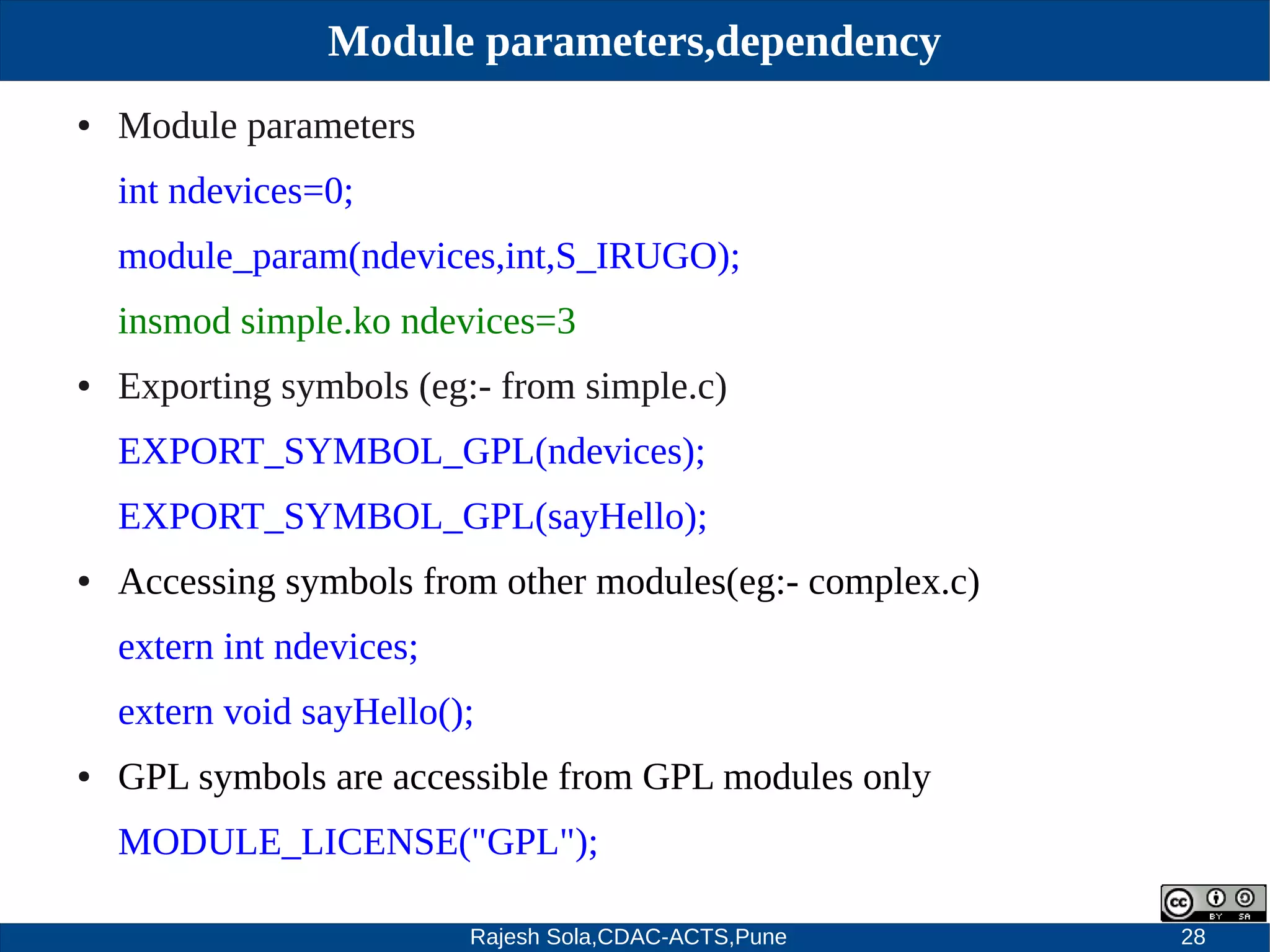 Module parameters,dependency

• Module parameters

int ndevices=0;

module_param(ndevices,int,S_IRUGO);

insmod simple.ko ndevices=3

• Exporting symbols (eg:- from simple.c)

EXPORT_SYMBOL_GPL(ndevices);

EXPORT_SYMBOL_GPL(sayHello);

• Accessing symbols from other modules(eg:- complex.c)

extern int ndevices;

extern void sayHello();

• GPL symbols are accessible from GPL modules only

MODULE_LICENSE("GPL");

cc BY SA

Rajesh Sola,CDAC-ACTS,Pune

28